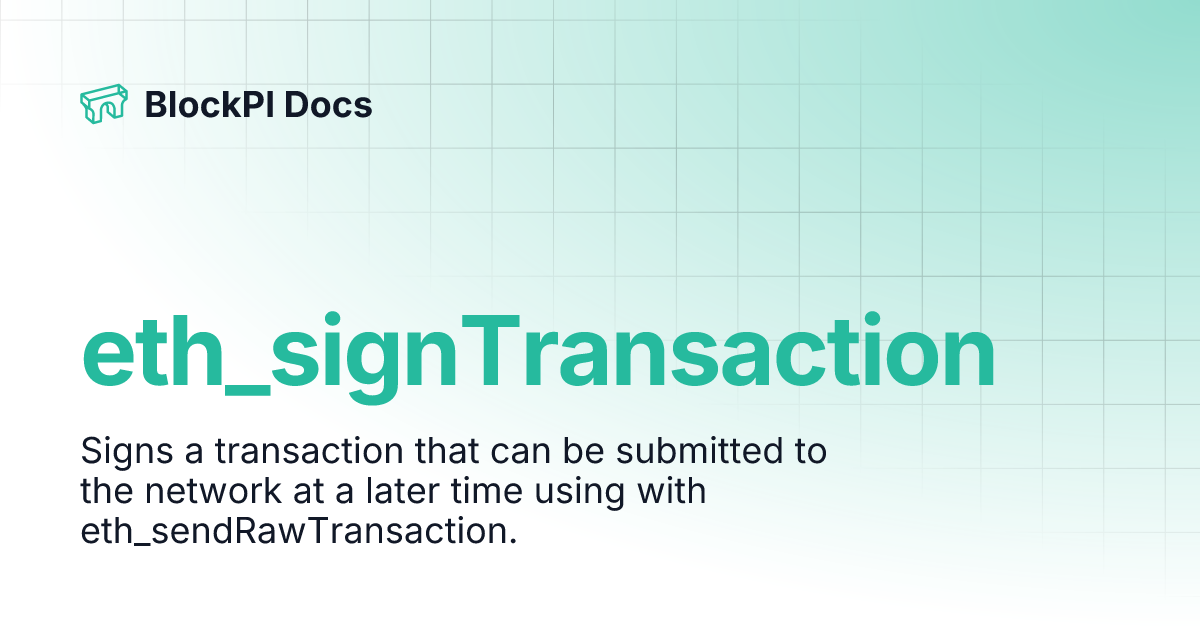 BlockPI Docs

eth_signTransaction

Signs a transaction that can be submitted to the network at a later time using with eth_sendRawTransaction.